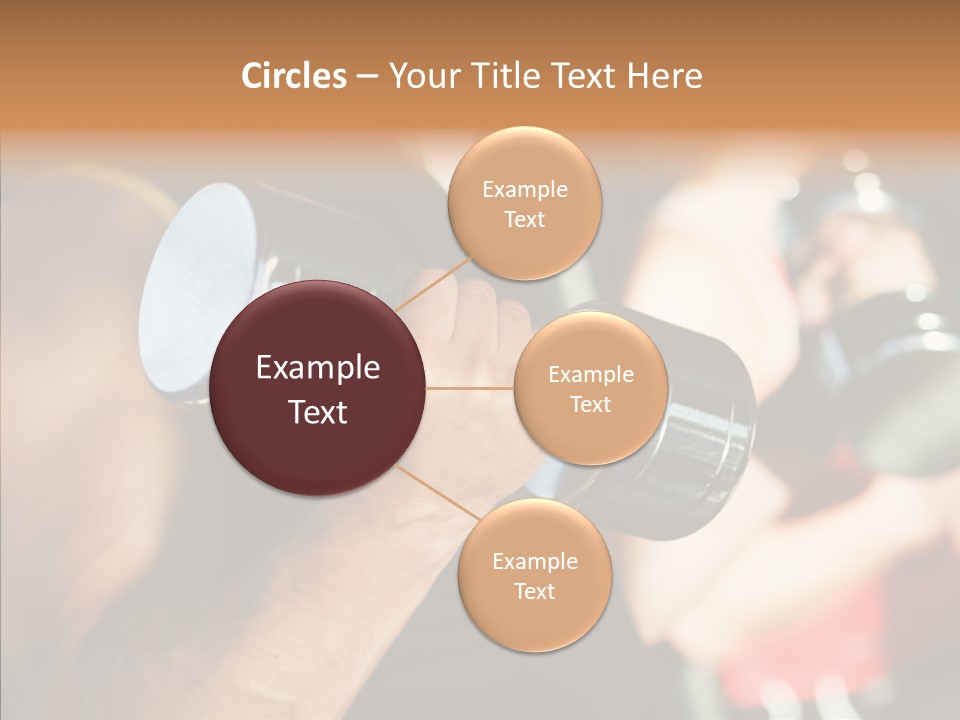 Circles – Your Title Text Here

Example Text

Example Text

Example Text

Example Text